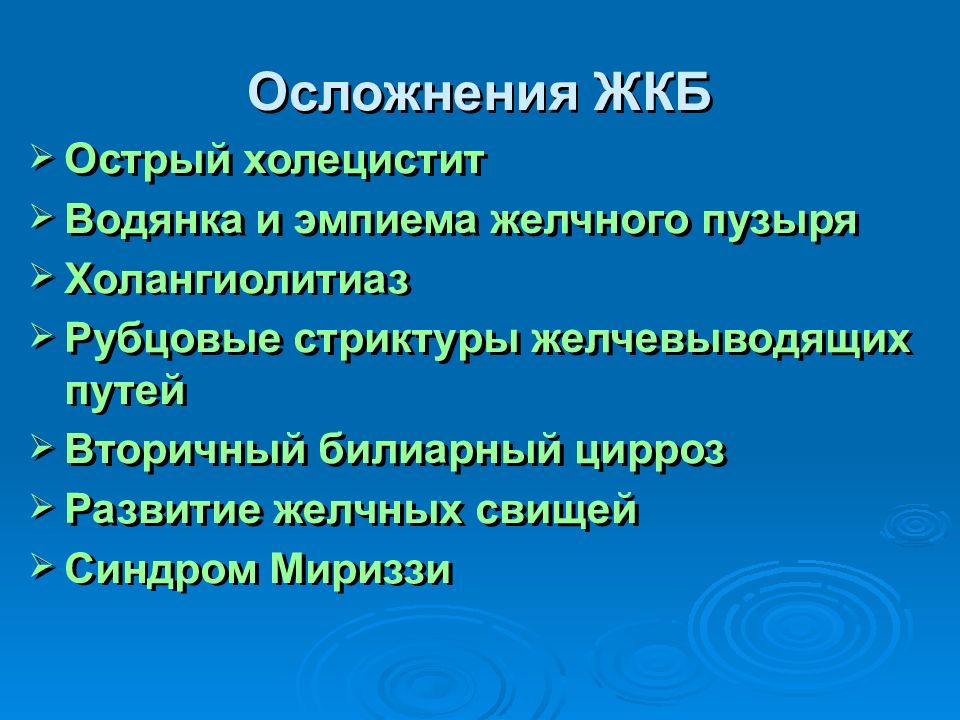 Осложнения ЖКБ

➢ Острый холецистит
➢ Водянка и эмпиема желчного пузыря
➢ Холангиолитиаз
➢ Рубцовые стриктуры желчевыводящих путей
➢ Вторичный билиарный цирроз
➢ Развитие желчных свищей
➢ Синдром Мириззи